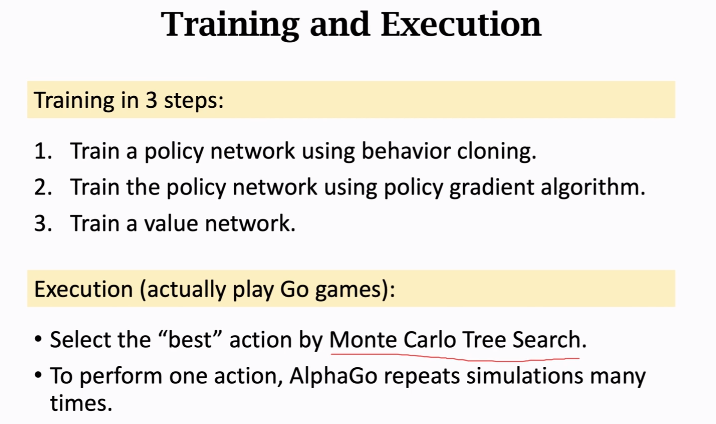 Training and Execution

Training in 3 steps:

1. Train a policy network using behavior cloning.
2. Train the policy network using policy gradient algorithm.
3. Train a value network.

Execution (actually play Go games):

• Select the “best” action by Monte Carlo Tree Search.
• To perform one action, AlphaGo repeats simulations many times.